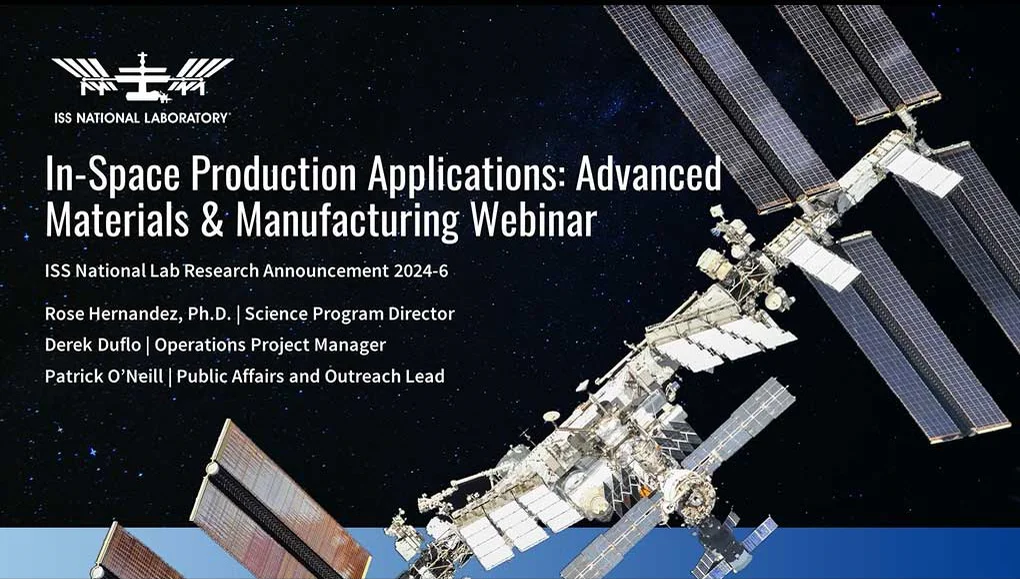 ISS NATIONAL LABORATORY

In-Space Production Applications: Advanced Materials & Manufacturing Webinar

ISS National Lab Research Announcement 2024-6

Rose Hernandez, Ph.D. | Science Program Director

Derek Duflo | Operations Project Manager

Patrick O'Neill | Public Affairs and Outreach Lead